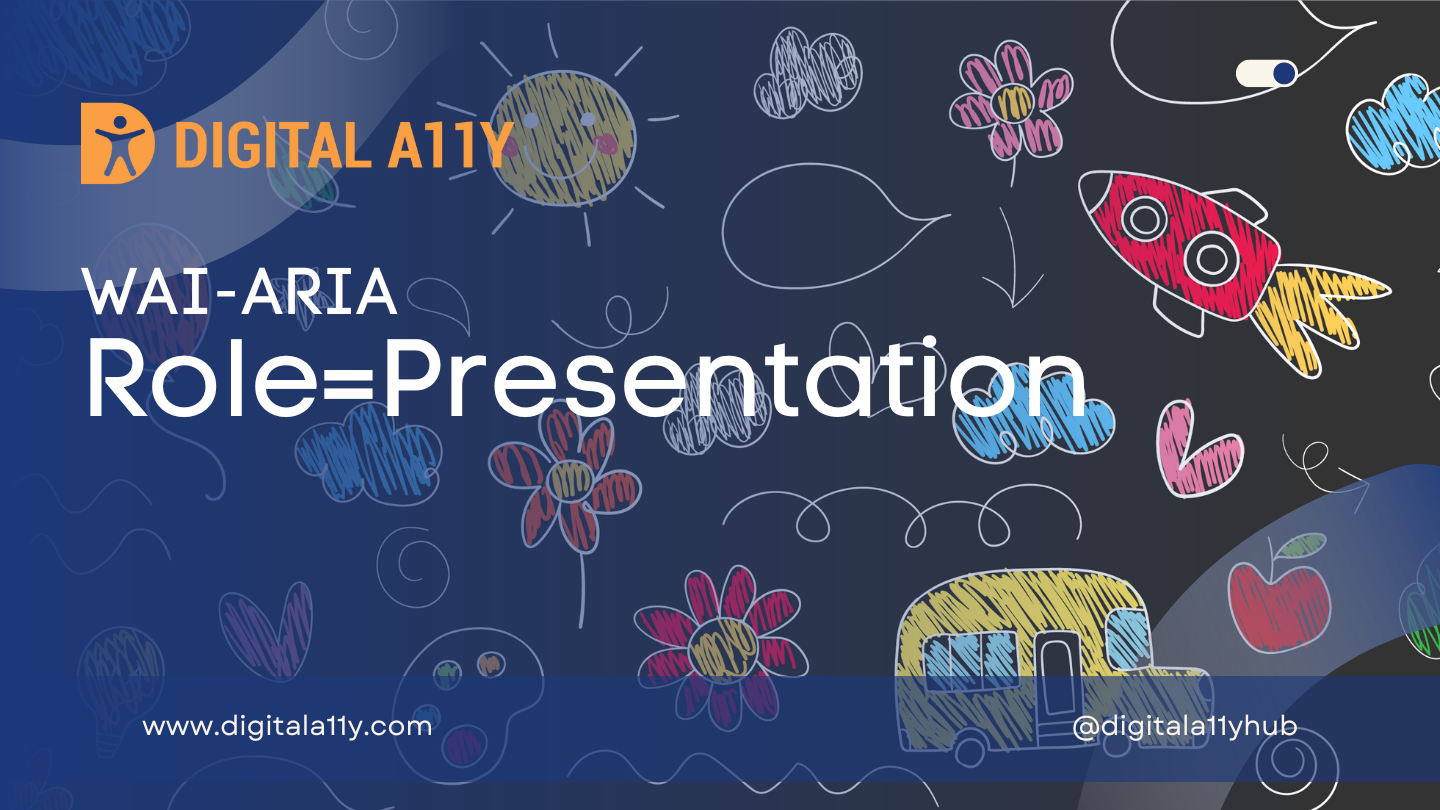 DIGITAL A11Y

WAI-ARIA
Role=Presentation

www.digitala11y.com

@digitala11yhub